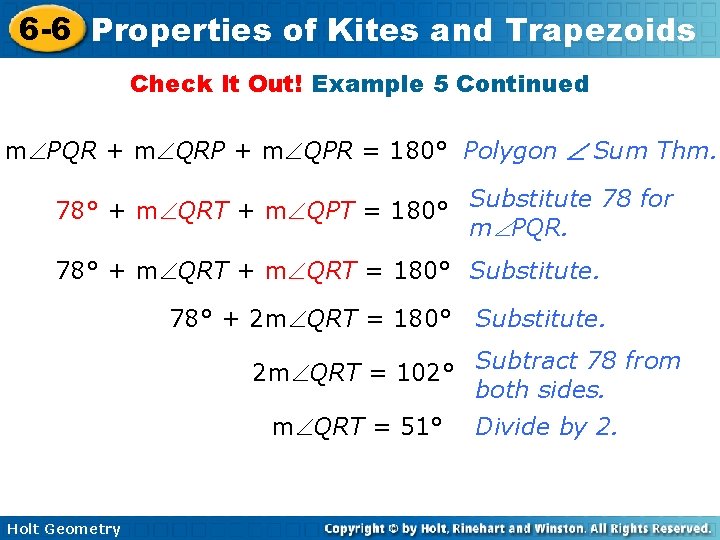 6-6 Properties of Kites and Trapezoids

Check It Out! Example 5 Continued

$m\angle PQR + m\angle QRP + m\angle QPR = 180°$ Polygon $\angle$ Sum Thm.

$78° + m\angle QRT + m\angle QPT = 180°$ Substitute 78 for $m\angle PQR$.

$78° + m\angle QRT + m\angle QRT = 180°$ Substitute.

$78° + 2m\angle QRT = 180°$ Substitute.

$2m\angle QRT = 102°$ Subtract 78 from both sides.

$m\angle QRT = 51°$ Divide by 2.

Holt Geometry

Copyright © by Holt, Rinehart and Winston. All Rights Reserved.